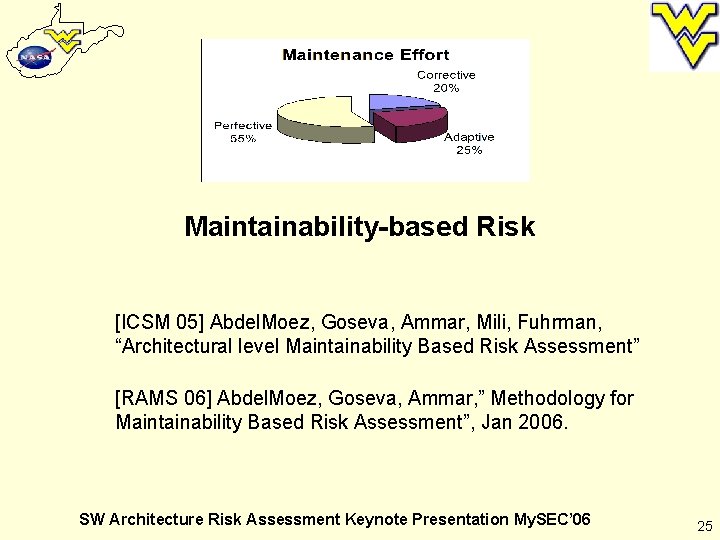 NASA

Maintenance Effort

Corrective 20%

Perfective 55%

Adaptive 25%

Maintainability-based Risk

[ICSM 05] AbdelMoez, Goseva, Ammar, Mili, Fuhrman, “Architectural level Maintainability Based Risk Assessment”

[RAMS 06] AbdelMoez, Goseva, Ammar,” Methodology for Maintainability Based Risk Assessment”, Jan 2006.

SW Architecture Risk Assessment Keynote Presentation MySEC’06

25